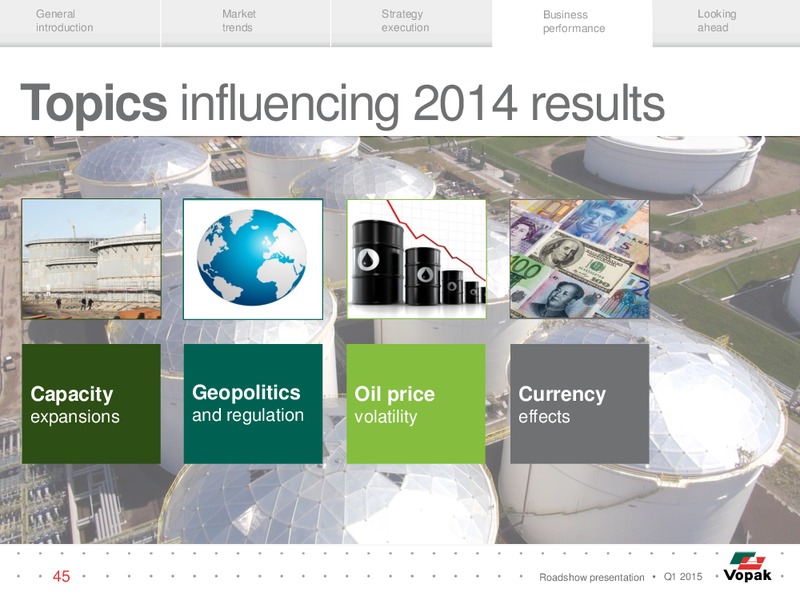 General introduction

Market trends

Strategy execution

Business performance

Looking ahead

Topics influencing 2014 results

Capacity expansions

Geopolitics and regulation

Oil price volatility

Currency effects

45

Roadshow presentation • Q1 2015

Vopak